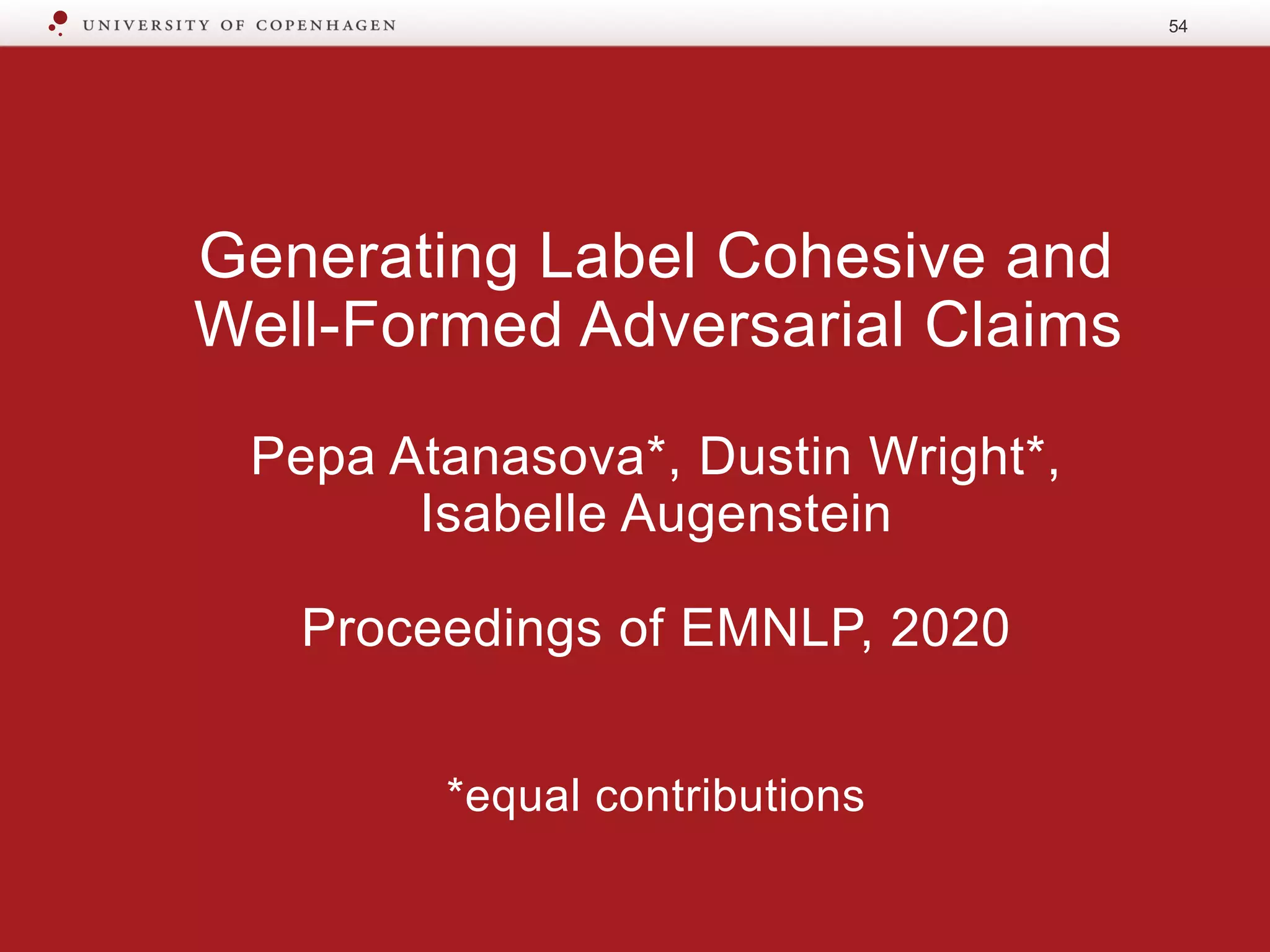 UNIVERSITY OF COPENHAGEN

54

Generating Label Cohesive and Well-Formed Adversarial Claims

Pepa Atanasova*, Dustin Wright*, Isabelle Augenstein

Proceedings of EMNLP, 2020

*equal contributions